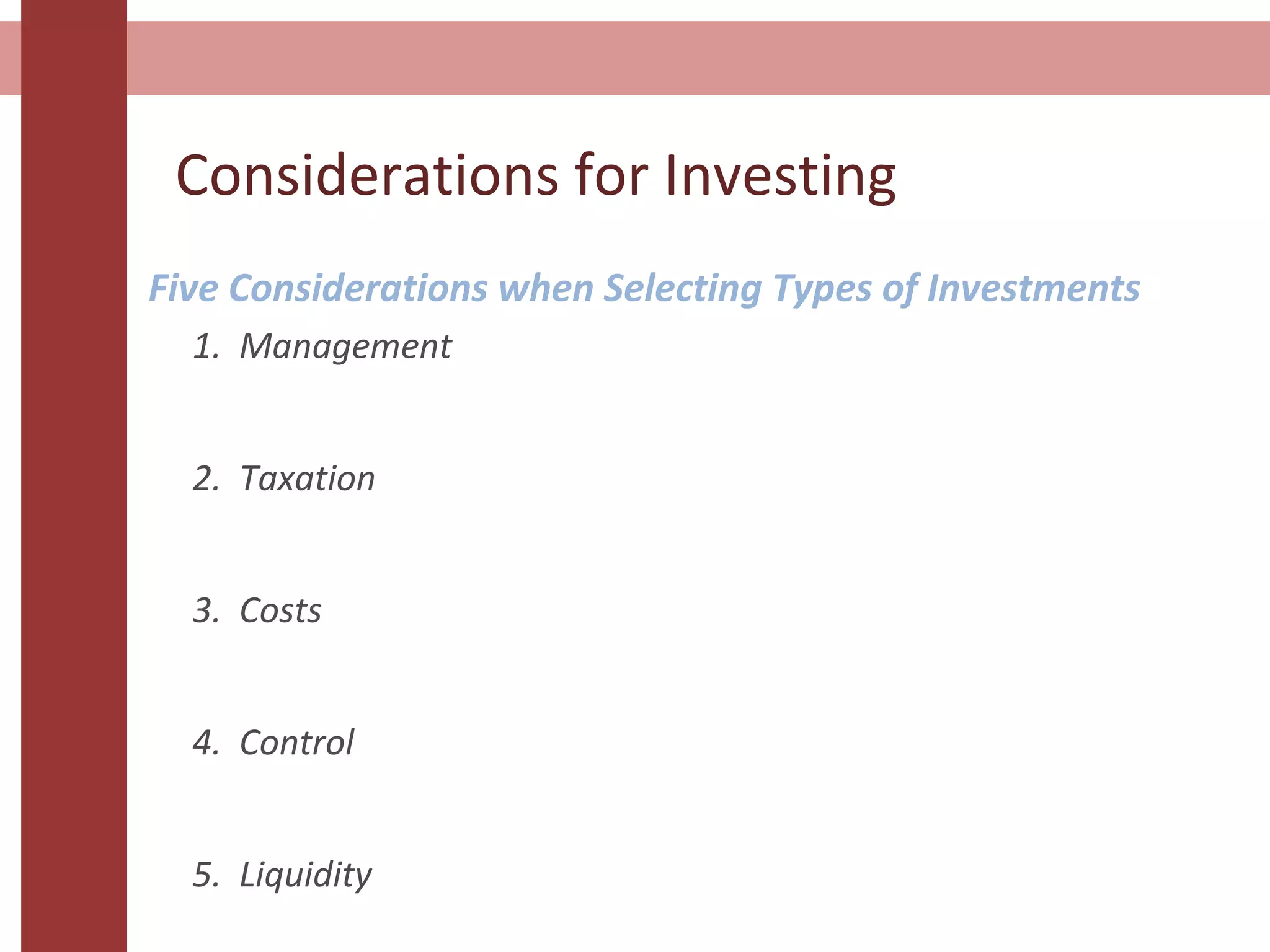 Considerations for Investing

Five Considerations when Selecting Types of Investments

1. Management

2. Taxation

3. Costs

4. Control

5. Liquidity